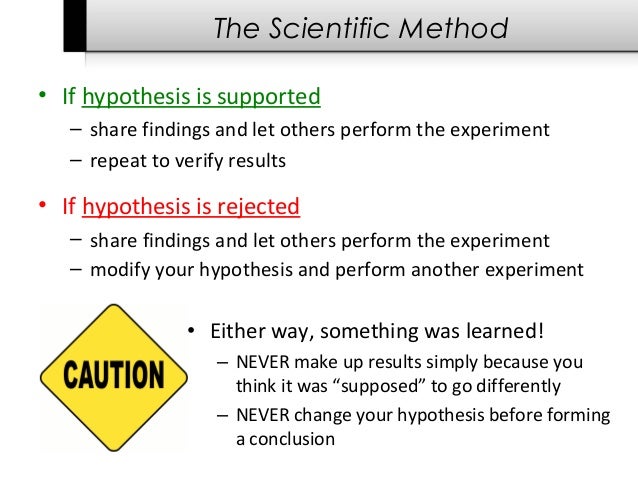 The Scientific Method

• If hypothesis is supported
– share findings and let others perform the experiment
– repeat to verify results

• If hypothesis is rejected
– share findings and let others perform the experiment
– modify your hypothesis and perform another experiment

CAUTION

• Either way, something was learned!
– NEVER make up results simply because you think it was “supposed” to go differently
– NEVER change your hypothesis before forming a conclusion